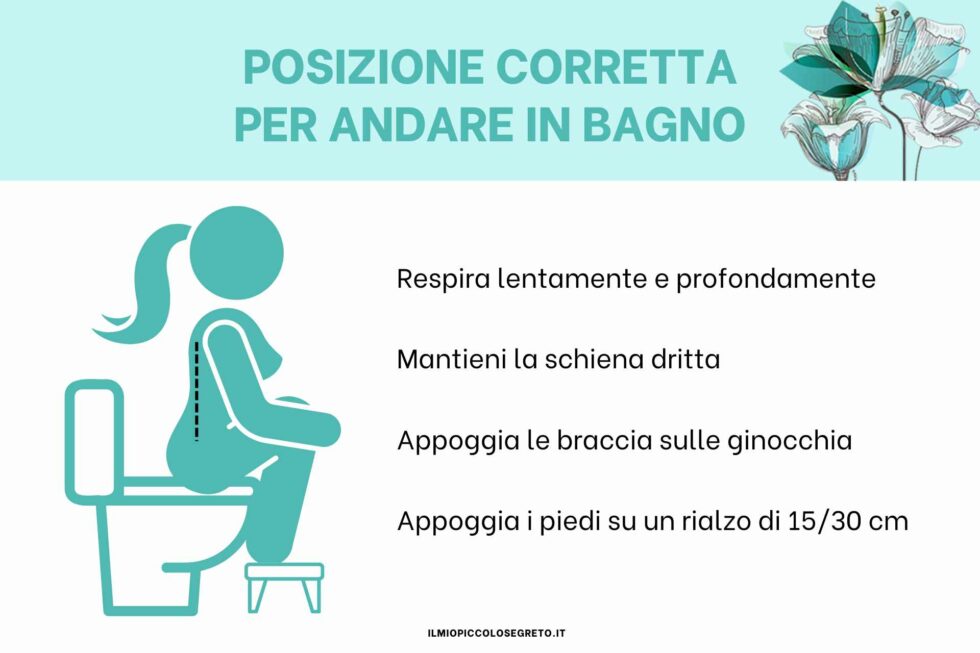 POSIZIONE CORRETTA
PER ANDARE IN BAGNO

Respira lentamente e profondamente

Mantieni la schiena dritta

Appoggia le braccia sulle ginocchia

Appoggia i piedi su un rialzo di 15/30 cm

ILMIOPICCOLOSEGRETO.IT